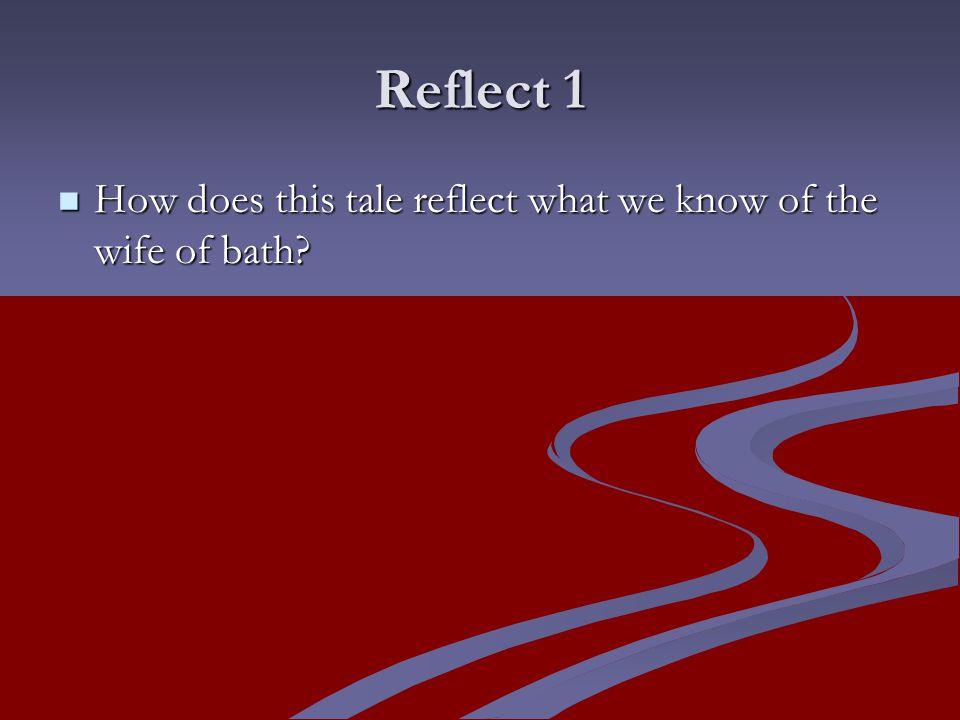 Reflect 1

How does this tale reflect what we know of the wife of bath?